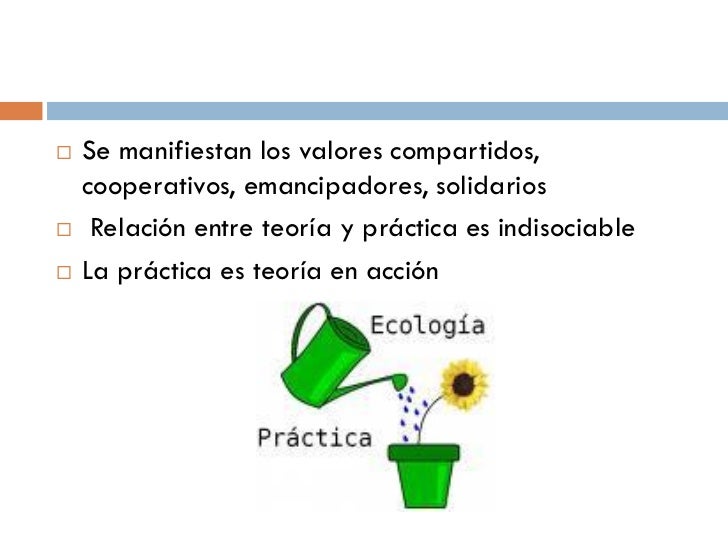 □ Se manifiestan los valores compartidos, cooperativos, emancipadores, solidarios

□ Relación entre teoría y práctica es indisociable

□ La práctica es teoría en acción

Ecología

Práctica